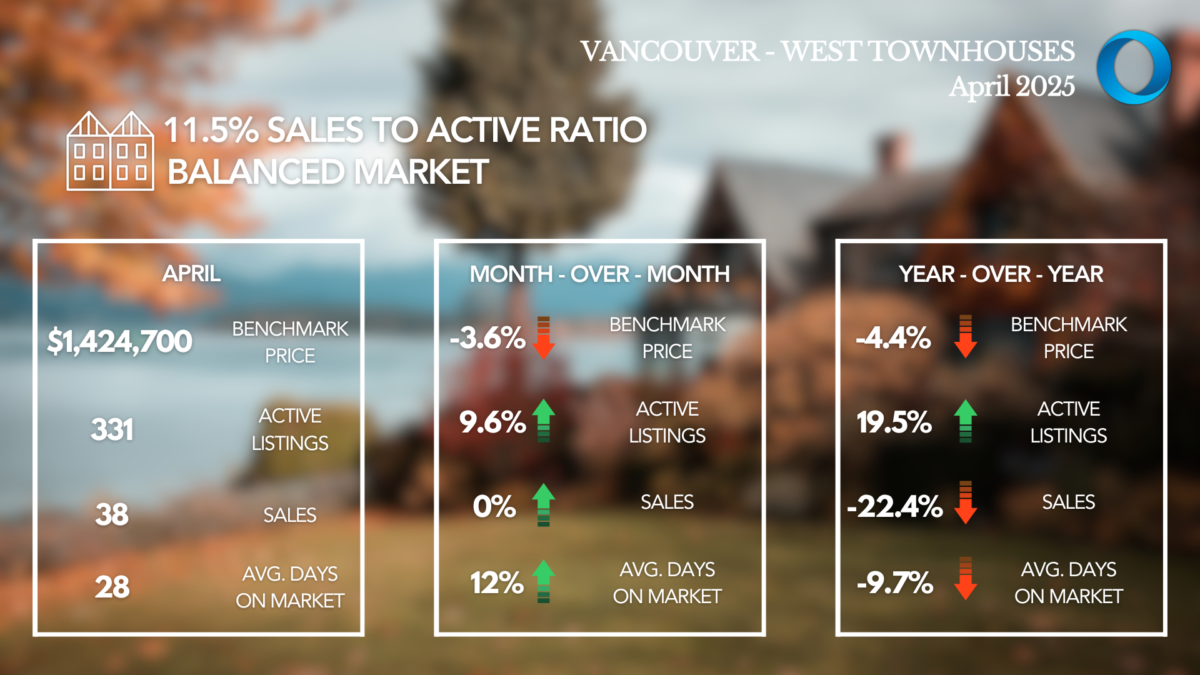 VANCOUVER - WEST TOWNHOUSES
April 2025

11.5% SALES TO ACTIVE RATIO
BALANCED MARKET

APRIL

$1,424,700 BENCHMARK PRICE

331 ACTIVE LISTINGS

38 SALES

28 AVG. DAYS ON MARKET

MONTH - OVER - MONTH

-3.6% BENCHMARK PRICE

9.6% ACTIVE LISTINGS

0% SALES

12% AVG. DAYS ON MARKET

YEAR - OVER - YEAR

-4.4% BENCHMARK PRICE

19.5% ACTIVE LISTINGS

-22.4% SALES

-9.7% AVG. DAYS ON MARKET